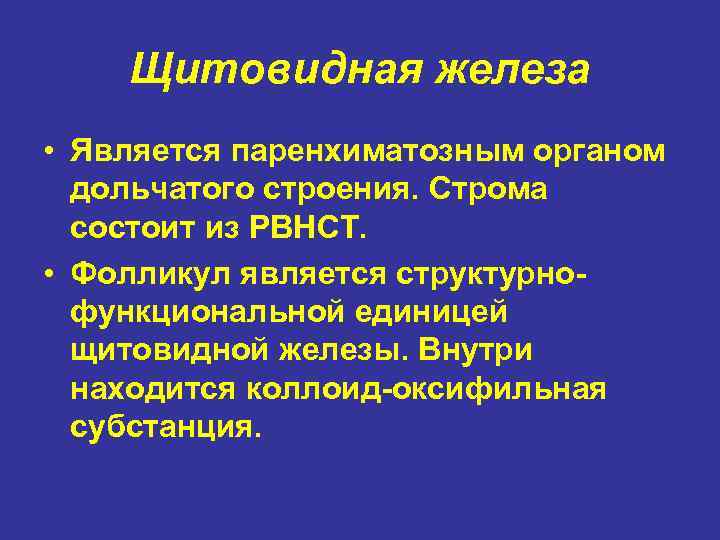 Щитовидная железа

• Является паренхиматозным органом дольчатого строения. Строма состоит из РВНСТ.

• Фолликул является структурно-функциональной единицей щитовидной железы. Внутри находится коллоид-оксифильная субстанция.